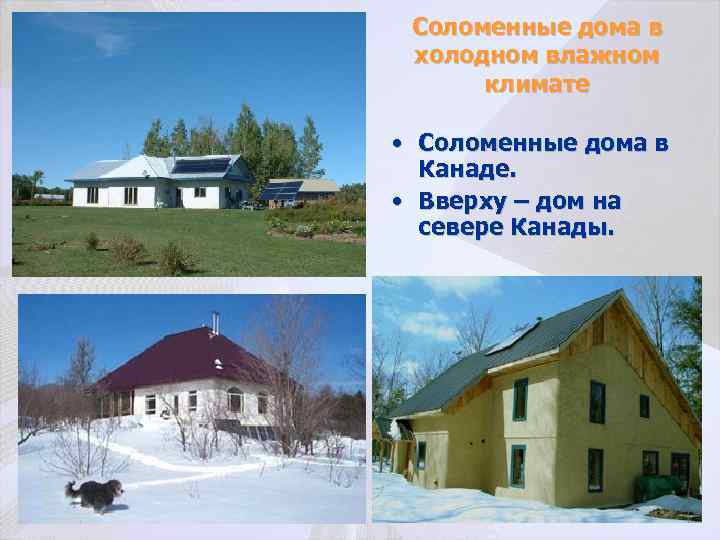 Соломенные дома в холодном влажном климате

• Соломенные дома в Канаде.
• Вверху – дом на севере Канады.